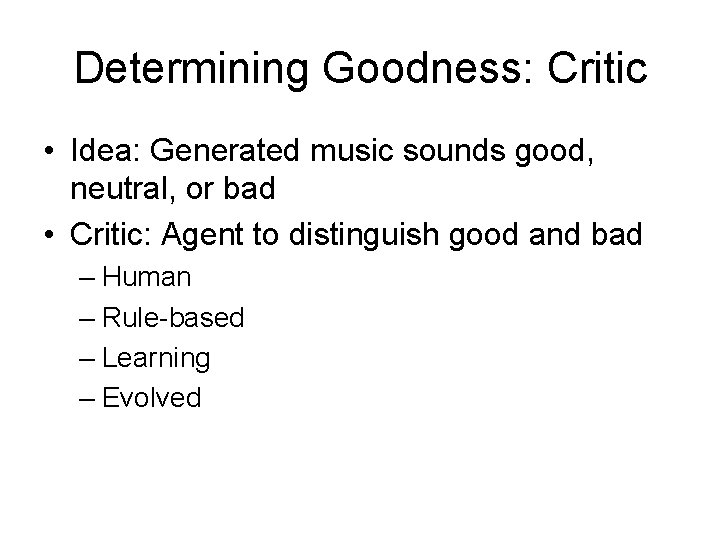 Determining Goodness: Critic

• Idea: Generated music sounds good, neutral, or bad

• Critic: Agent to distinguish good and bad
– Human
– Rule-based
– Learning
– Evolved